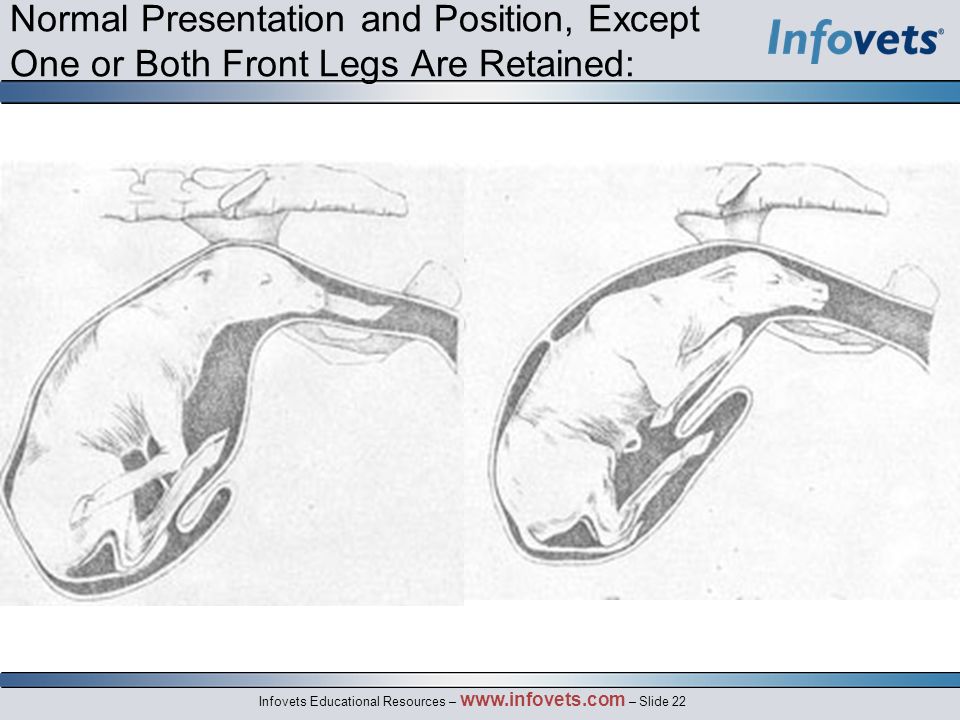 Normal Presentation and Position, Except One or Both Front Legs Are Retained:

Infovets®

Infovets Educational Resources – www.infovets.com – Slide 22